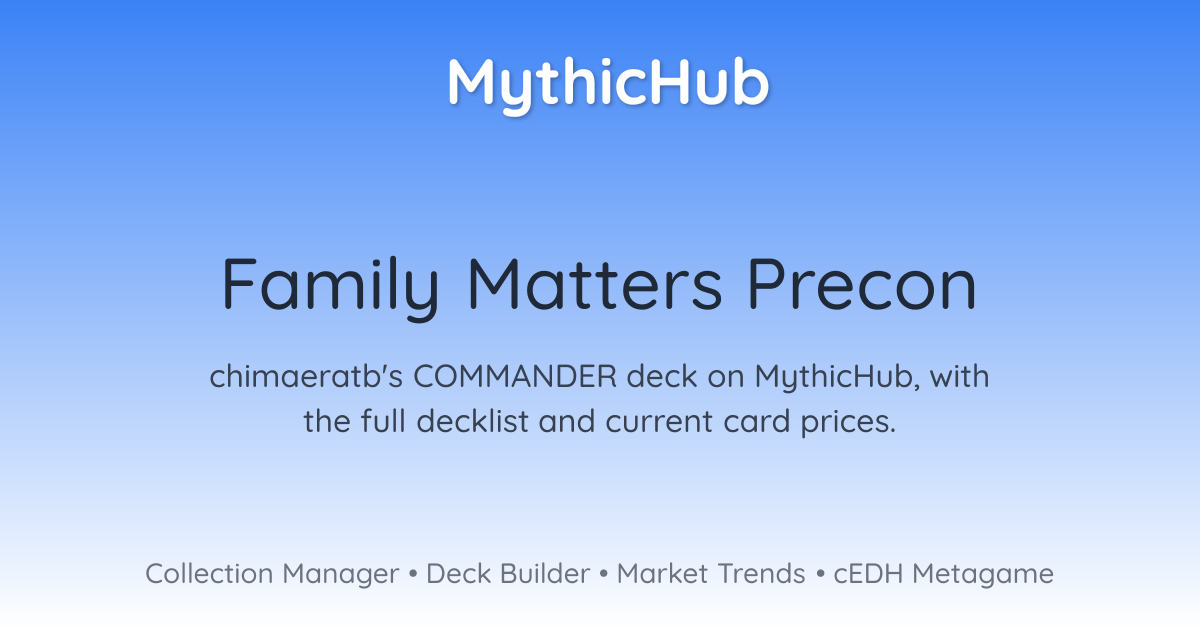 MythicHub

Family Matters Precon

chimaeratb's COMMANDER deck on MythicHub, with the full decklist and current card prices.

Collection Manager • Deck Builder • Market Trends • cEDH Metagame